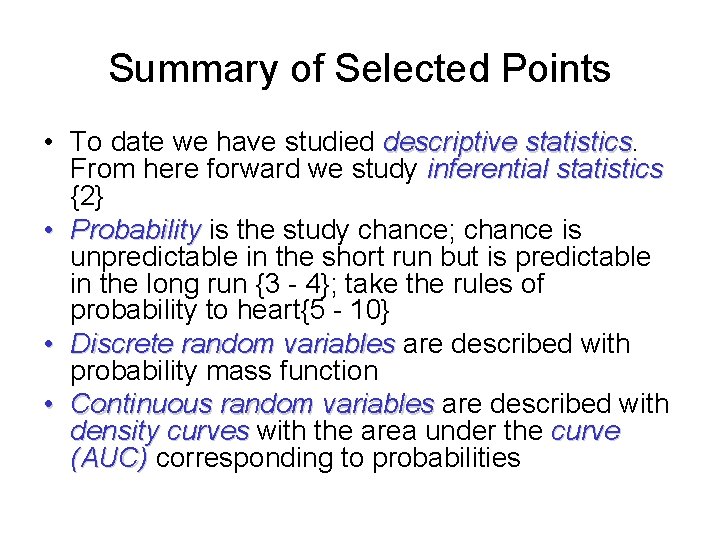 Summary of Selected Points

• To date we have studied descriptive statistics. From here forward we study inferential statistics {2}
• Probability is the study chance; chance is unpredictable in the short run but is predictable in the long run {3 - 4}; take the rules of probability to heart{5 - 10}
• Discrete random variables are described with probability mass function
• Continuous random variables are described with density curves with the area under the curve (AUC) corresponding to probabilities